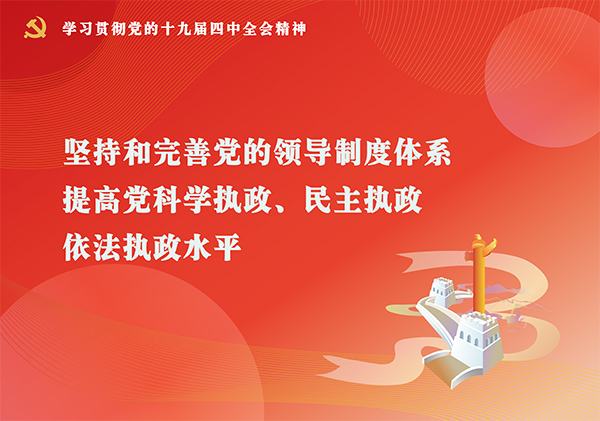 学习贯彻党的十九届四中全会精神

坚持和完善党的领导制度体系
提高党科学执政、民主执政
依法执政水平